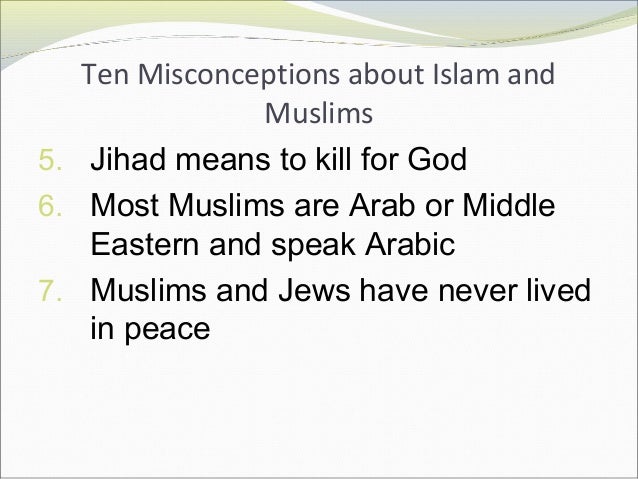 Ten Misconceptions about Islam and Muslims

5. Jihad means to kill for God
6. Most Muslims are Arab or Middle Eastern and speak Arabic
7. Muslims and Jews have never lived in peace